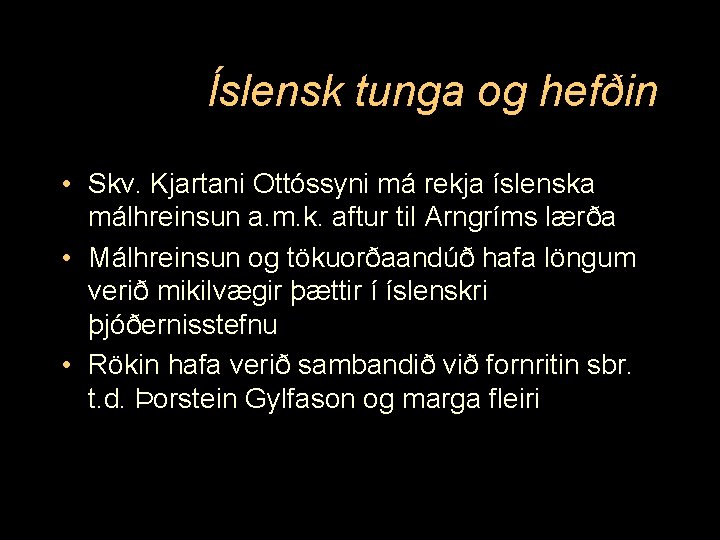 Íslensk tunga og hefðin

• Skv. Kjartani Ottóssyni má rekja íslenska málhreinsun a.m.k. aftur til Arngríms lærða
• Málhreinsun og tökuorðaandúð hafa löngum verið mikilvægir þættir í íslenskri þjóðernisstefnu
• Rökin hafa verið sambandið við fornritin sbr. t.d. Þorstein Gylfason og marga fleiri